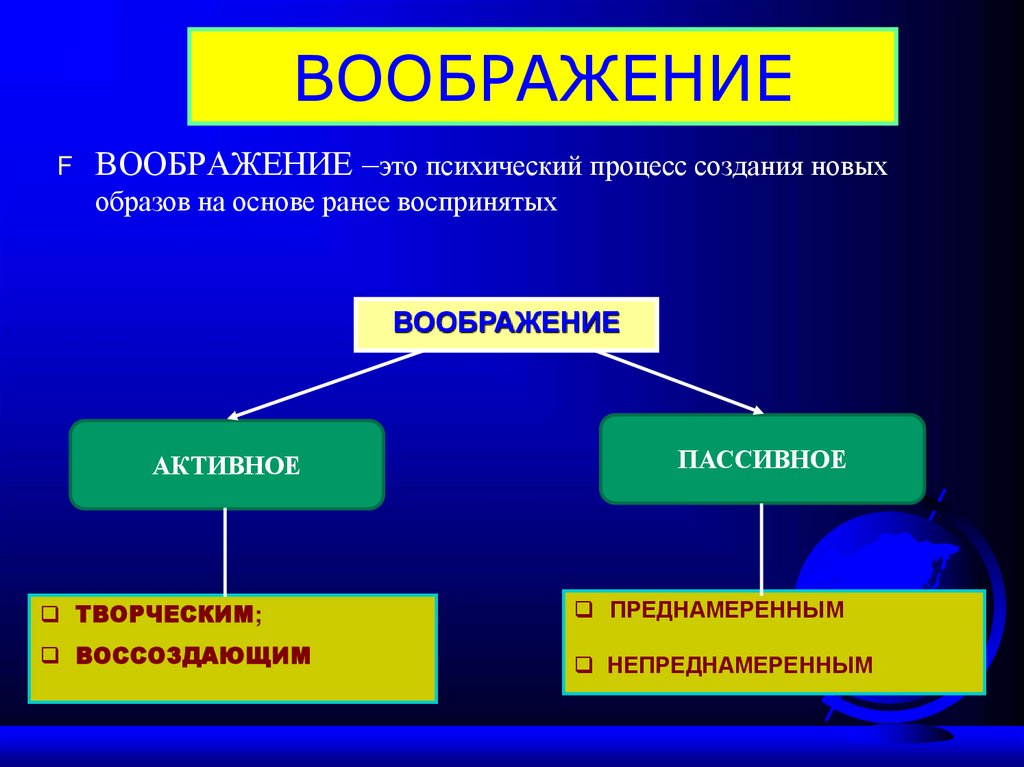 ВООБРАЖЕНИЕ

F ВООБРАЖЕНИЕ –это психический процесс создания новых образов на основе ранее воспринятых

ВООБРАЖЕНИЕ

АКТИВНОЕ

ПАССИВНОЕ

❑ ТВОРЧЕСКИМ;
❑ ВОССОЗДАЮЩИМ

❑ ПРЕДНАМЕРЕННЫМ
❑ НЕПРЕДНАМЕРЕННЫМ